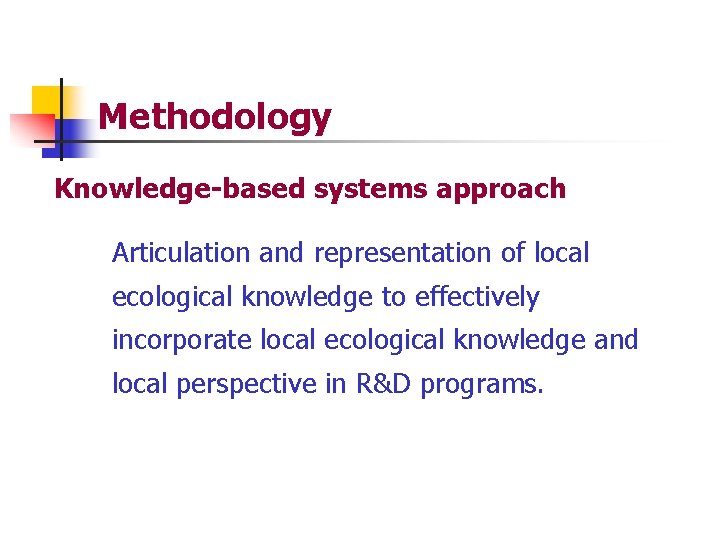 Methodology

Knowledge-based systems approach

Articulation and representation of local ecological knowledge to effectively incorporate local ecological knowledge and local perspective in R&D programs.